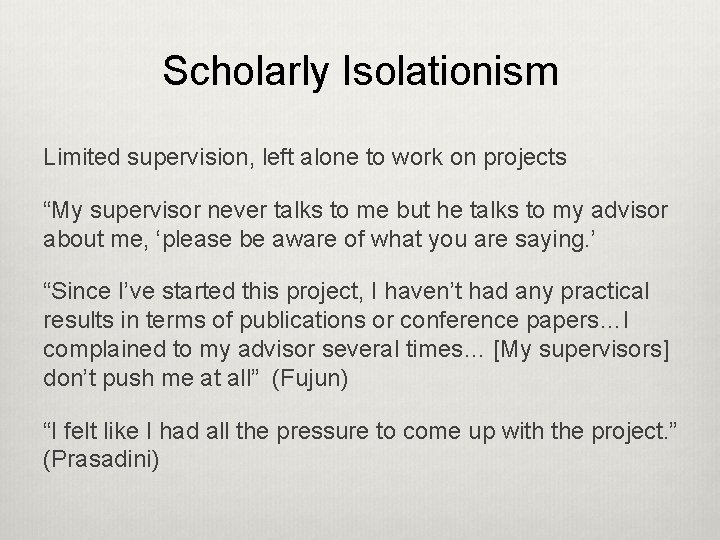 Scholarly Isolationism

Limited supervision, left alone to work on projects

“My supervisor never talks to me but he talks to my advisor about me, ‘please be aware of what you are saying.’

“Since I’ve started this project, I haven’t had any practical results in terms of publications or conference papers…I complained to my advisor several times… [My supervisors] don’t push me at all” (Fujun)

“I felt like I had all the pressure to come up with the project.” (Prasadini)